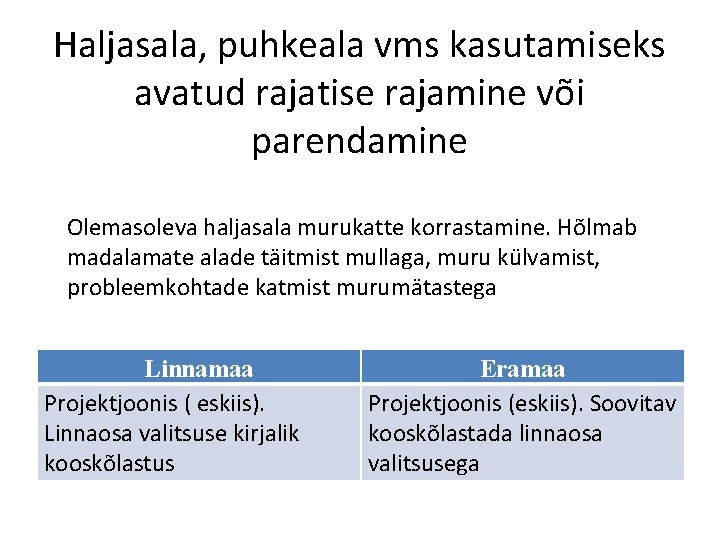 Haljasala, puhkeala vms kasutamiseks avatud rajatise rajamine või parendamine

Olemasoleva haljasala murukatte korrastamine. Hõlmab madalamate alade täitmist mullaga, muru külvamist, probleemkohtade katmist murumätastega

| Linnamaa | Eramaa |
|---|---|
| Projektjoonis ( eskiis). Linnaosa valitsuse kirjalik kooskõlastus | Projektjoonis (eskiis). Soovitav kooskõlastada linnaosa valitsusega |